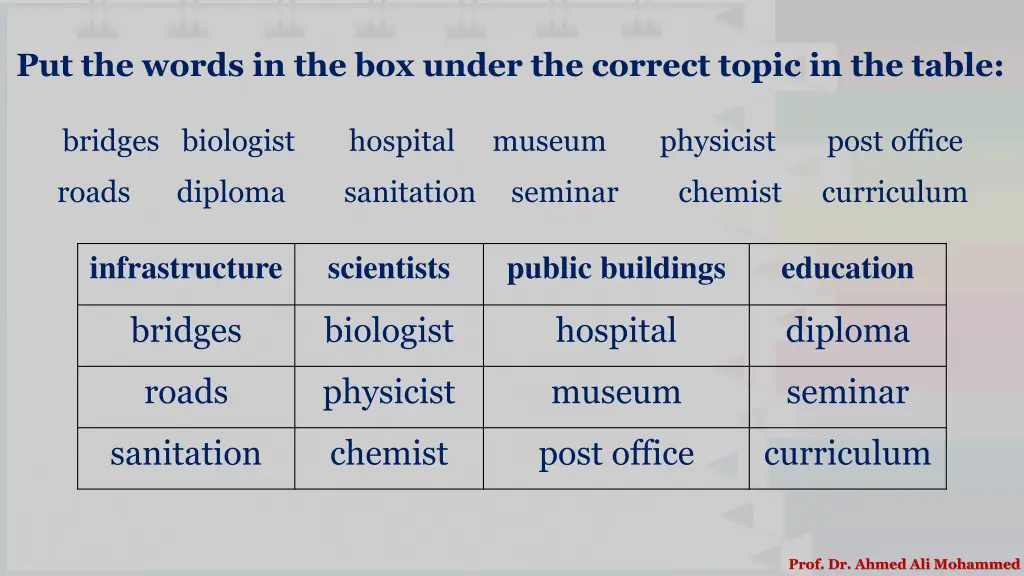 Put the words in the box under the correct topic in the table:

bridges biologist hospital museum physicist post office
roads diploma sanitation seminar chemist curriculum

| infrastructure | scientists | public buildings | education |
|---|---|---|---|
| bridges | biologist | hospital | diploma |
| roads | physicist | museum | seminar |
| sanitation | chemist | post office | curriculum |

Prof. Dr. Ahmed Ali Mohammed